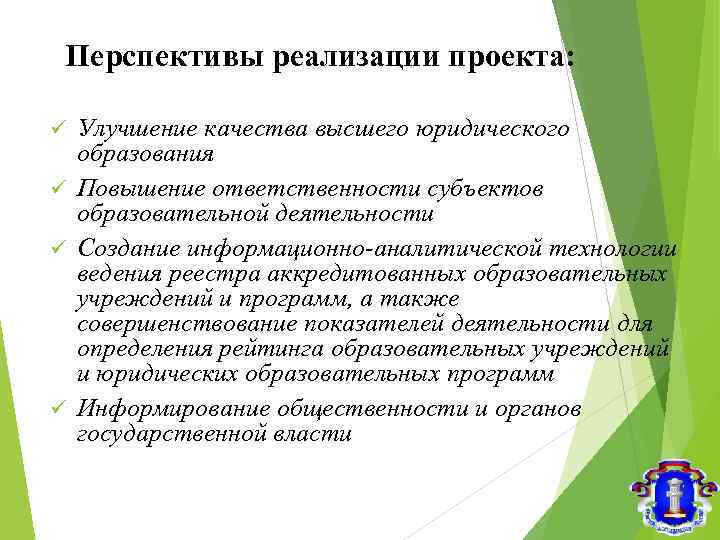 Перспективы реализации проекта:

✓ Улучшение качества высшего юридического образования

✓ Повышение ответственности субъектов образовательной деятельности

✓ Создание информационно-аналитической технологии ведения реестра аккредитованных образовательных учреждений и программ, а также совершенствование показателей деятельности для определения рейтинга образовательных учреждений и юридических образовательных программ

✓ Информирование общественности и органов государственной власти